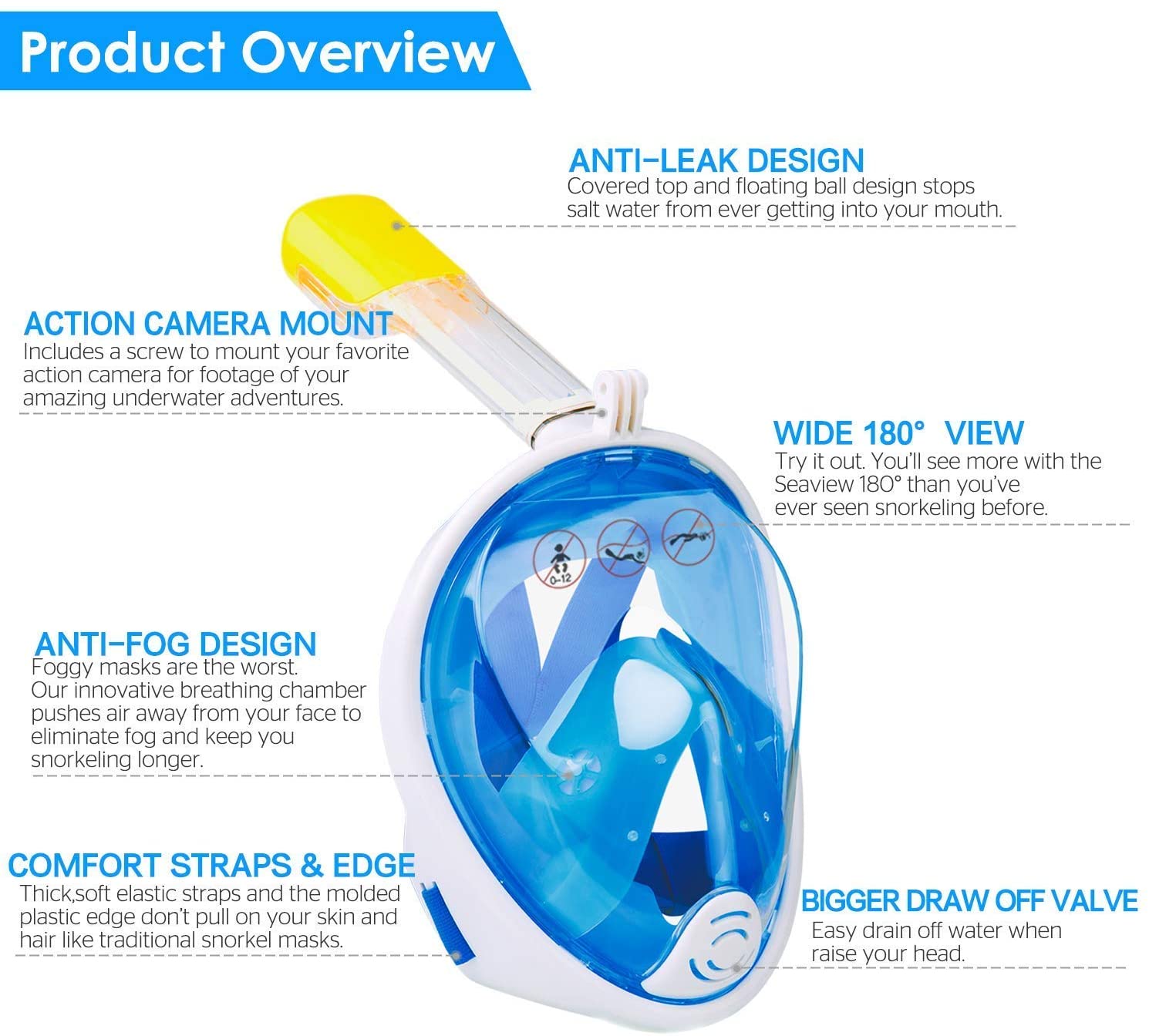 Product Overview

ANTI-LEAK DESIGN
Covered top and floating ball design stops salt water from ever getting into your mouth.

ACTION CAMERA MOUNT
Includes a screw to mount your favorite action camera for footage of your amazing underwater adventures.

WIDE 180° VIEW
Try it out. You'll see more with the Seaview 180° than you've ever seen snorkeling before.

0-12

ANTI-FOG DESIGN
Foggy masks are the worst. Our innovative breathing chamber pushes air away from your face to eliminate fog and keep you snorkeling longer.

COMFORT STRAPS & EDGE
Thick,soft elastic straps and the molded plastic edge don't pull on your skin and hair like traditional snorkel masks.

BIGGER DRAW OFF VALVE
Easy drain off water when raise your head.